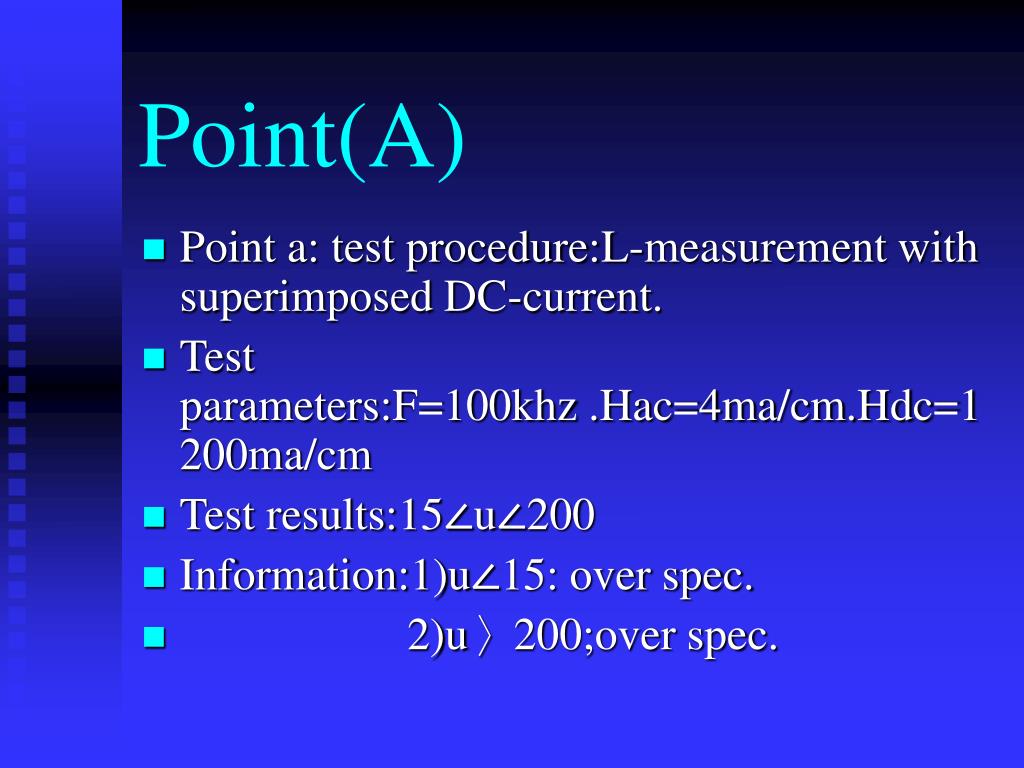 Point(A)

Point a: test procedure:L-measurement with superimposed DC-current.

Test parameters:F=100khz .Hac=4ma/cm.Hdc=1200ma/cm

Test results:15∠u∠200

Information:1)u∠15: over spec.

2)u〉200;over spec.